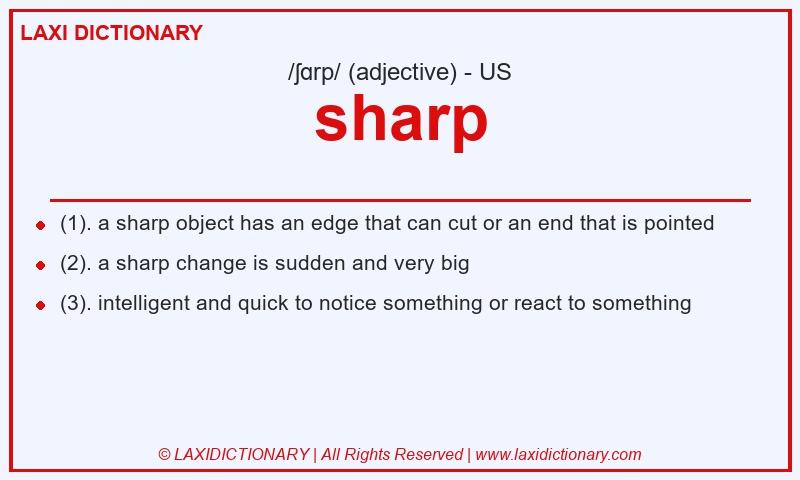 LAXI DICTIONARY

/ʃɑrp/ (adjective) - US

sharp

- (1). a sharp object has an edge that can cut or an end that is pointed
- (2). a sharp change is sudden and very big
- (3). intelligent and quick to notice something or react to something

© LAXIDICTIONARY | All Rights Reserved | www.laxidictionary.com